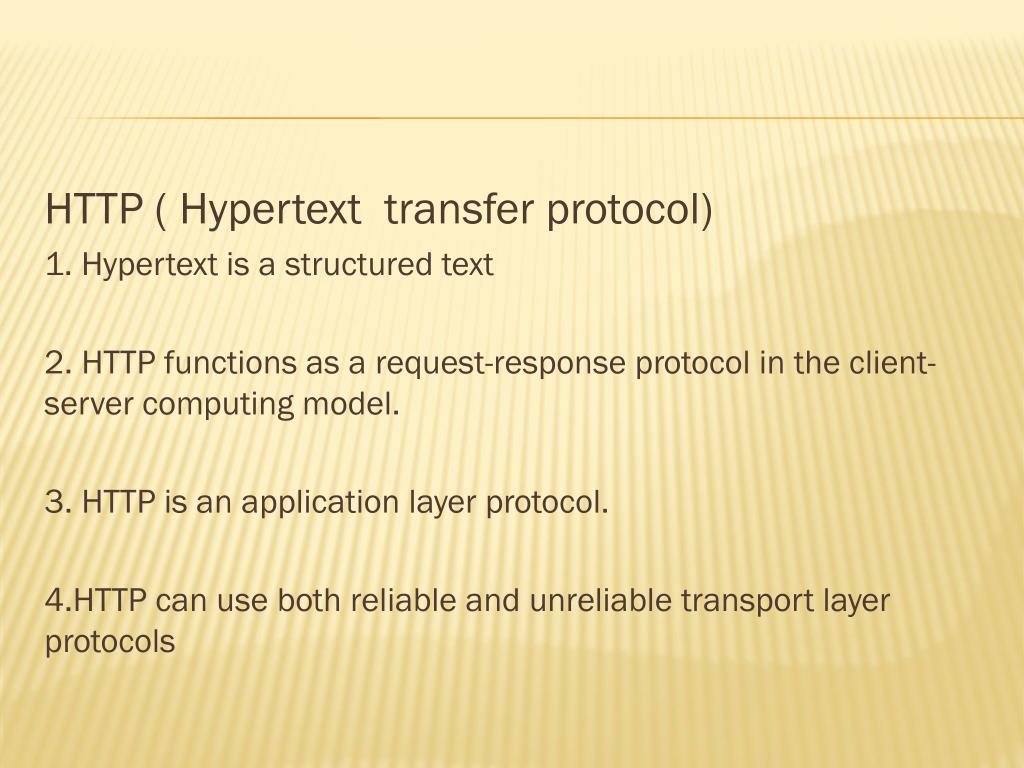 HTTP ( Hypertext  transfer protocol)
1. Hypertext is a structured text

2. HTTP functions as a request-response protocol in the client-server computing model.

3. HTTP is an application layer protocol.

4.HTTP can use both reliable and unreliable transport layer protocols